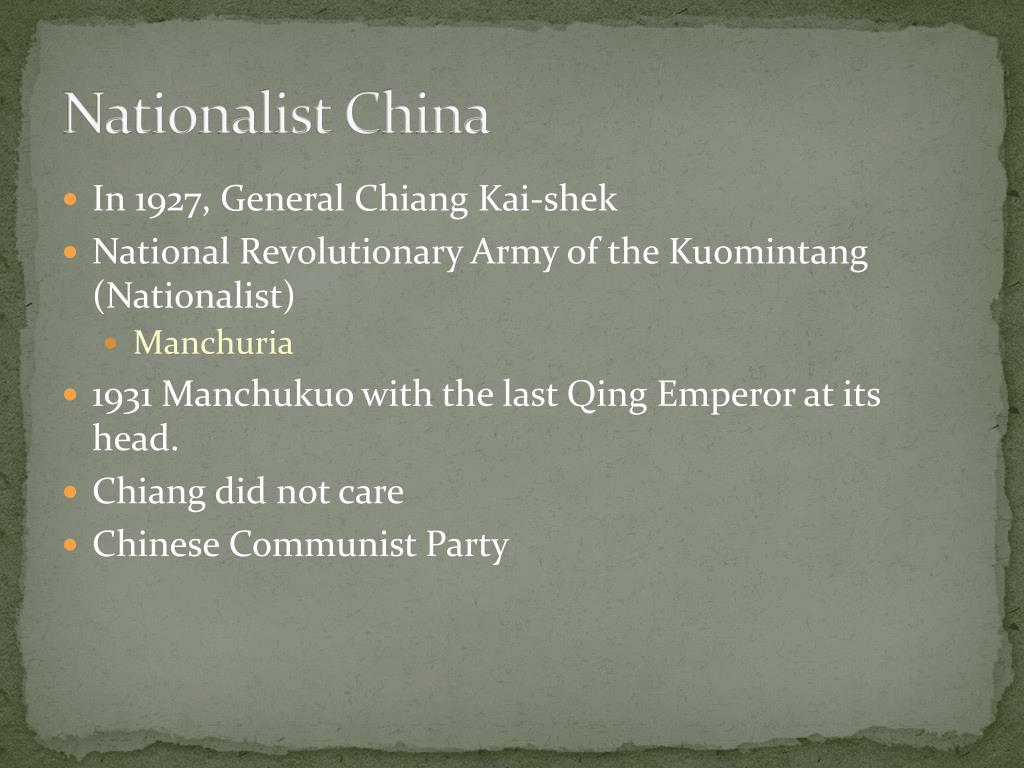 Nationalist China

In 1927, General Chiang Kai-shek

National Revolutionary Army of the Kuomintang (Nationalist)

Manchuria

1931 Manchukuo with the last Qing Emperor at its head.

Chiang did not care

Chinese Communist Party